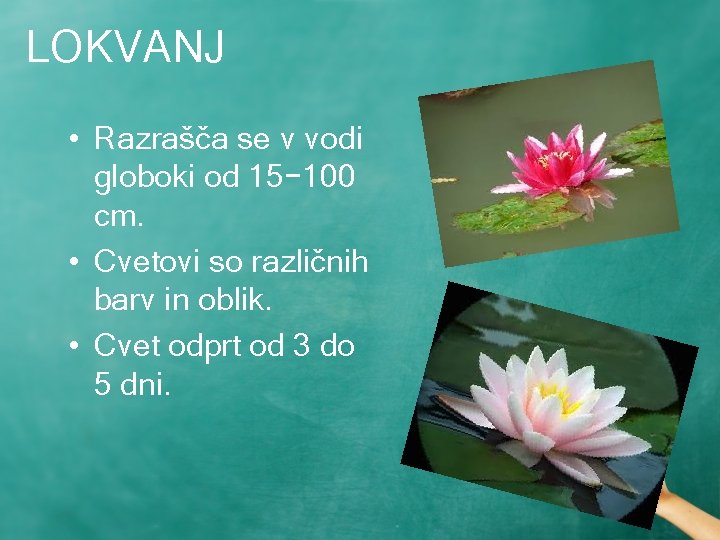 LOKVANJ

• Razrašča se v vodi globoki od 15-100 cm.
• Cvetovi so različnih barv in oblik.
• Cvet odprt od 3 do 5 dni.